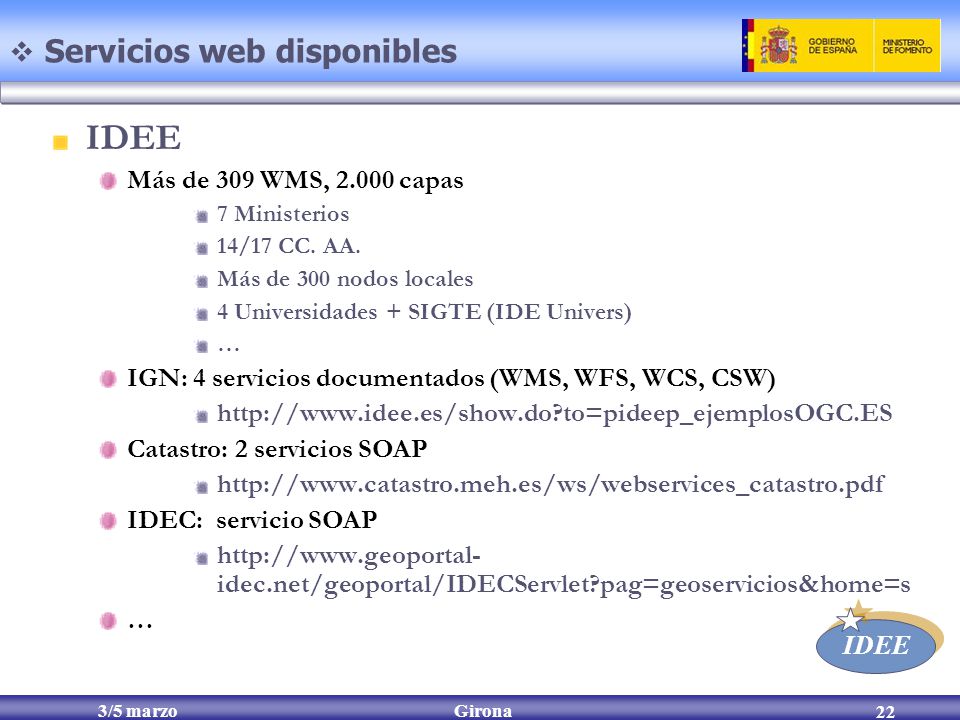 Servicios web disponibles

GOBIERNO DE ESPAÑA MINISTERIO DE FOMENTO

IDEE

Más de 309 WMS, 2.000 capas

7 Ministerios

14/17 CC. AA.

Más de 300 nodos locales

4 Universidades + SIGTE (IDE Univers)

…

IGN: 4 servicios documentados (WMS, WFS, WCS, CSW)

http://www.idee.es/show.do?to=pideep_ejemplosOGC.ES

Catastro: 2 servicios SOAP

http://www.catastro.meh.es/ws/webservices_catastro.pdf

IDEC: servicio SOAP

http://www.geoportal-idec.net/geoportal/IDECServlet?pag=geoservicios&home=s

…

IDEE

3/5 marzo Girona 22